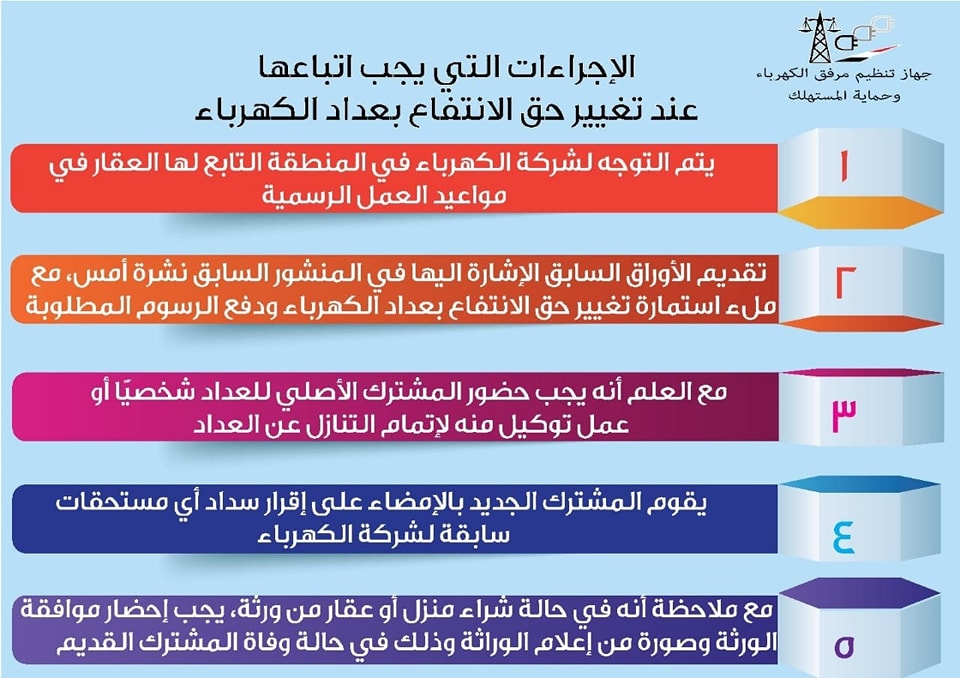 جهاز تنظيم مرفق الكهرباء وحماية المستهلك

الإجراءات التي يجب اتباعها عند تغيير حق الانتفاع بعداد الكهرباء

١
يتم التوجه لشركة الكهرباء في المنطقة التابع لها العقار في مواعيد العمل الرسمية

٢
تقديم الأوراق السابق الإشارة اليها في المنشور السابق نشرة أمس، مع ملء استمارة تغيير حق الانتفاع بعداد الكهرباء ودفع الرسوم المطلوبة

٣
مع العلم أنه يجب حضور المشترك الأصلي للعداد شخصيًا أو عمل توكيل منه لإتمام التنازل عن العداد

٤
يقوم المشترك الجديد بالإمضاء على إقرار سداد أي مستحقات سابقة لشركة الكهرباء

٥
مع ملاحظة أنه في حالة شراء منزل أو عقار من ورثة، يجب إحضار موافقة الورثة وصورة من إعلام الوراثة وذلك في حالة وفاة المشترك القديم